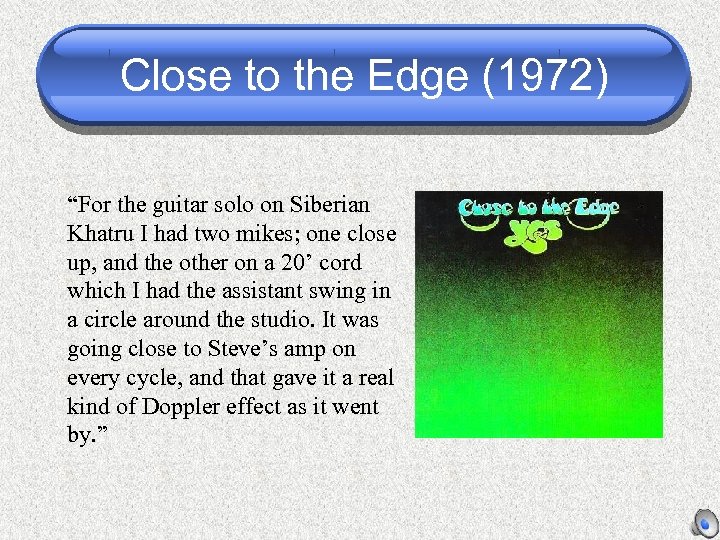 Close to the Edge (1972)

“For the guitar solo on Siberian Khatru I had two mikes; one close up, and the other on a 20’ cord which I had the assistant swing in a circle around the studio. It was going close to Steve’s amp on every cycle, and that gave it a real kind of Doppler effect as it went by.”

Close to the Edge
YES